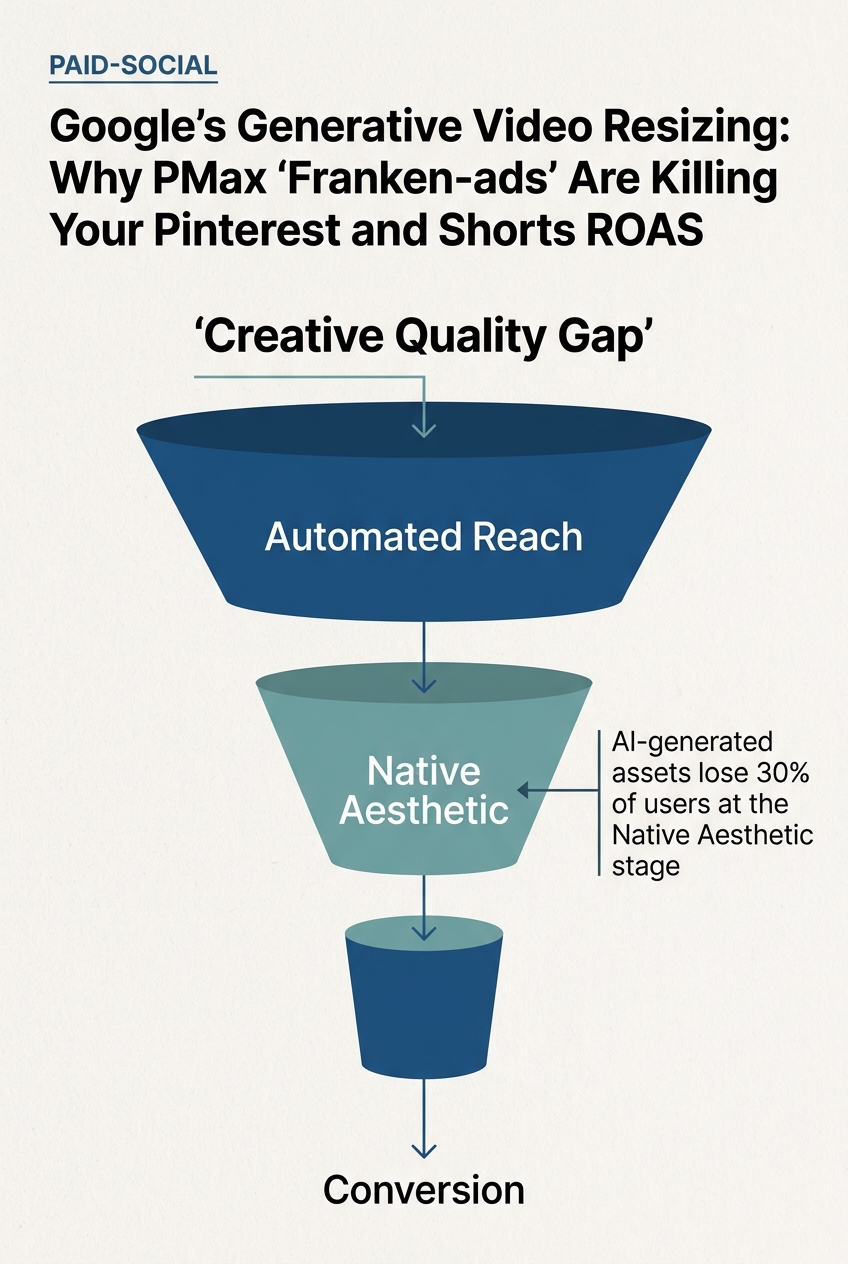 PAID-SOCIAL

Google's Generative Video Resizing: Why PMax 'Franken-ads' Are Killing Your Pinterest and Shorts ROAS

'Creative Quality Gap'

Automated Reach

Native Aesthetic

AI-generated assets lose 30% of users at the Native Aesthetic stage

Conversion